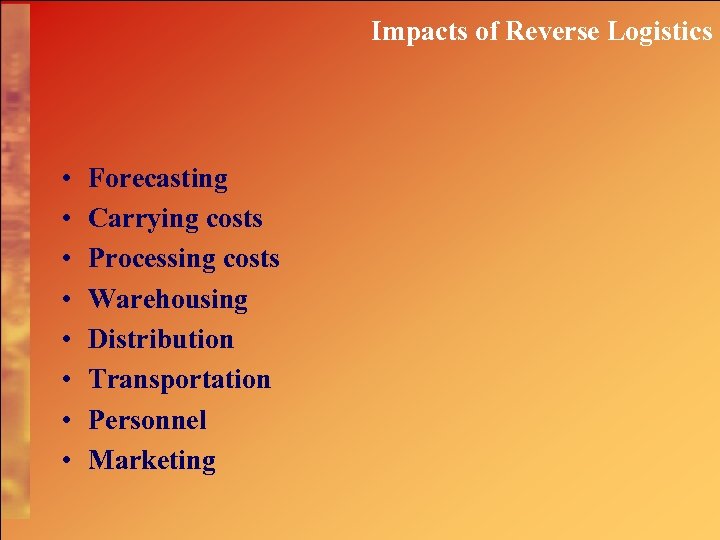 Impacts of Reverse Logistics

• Forecasting
• Carrying costs
• Processing costs
• Warehousing
• Distribution
• Transportation
• Personnel
• Marketing